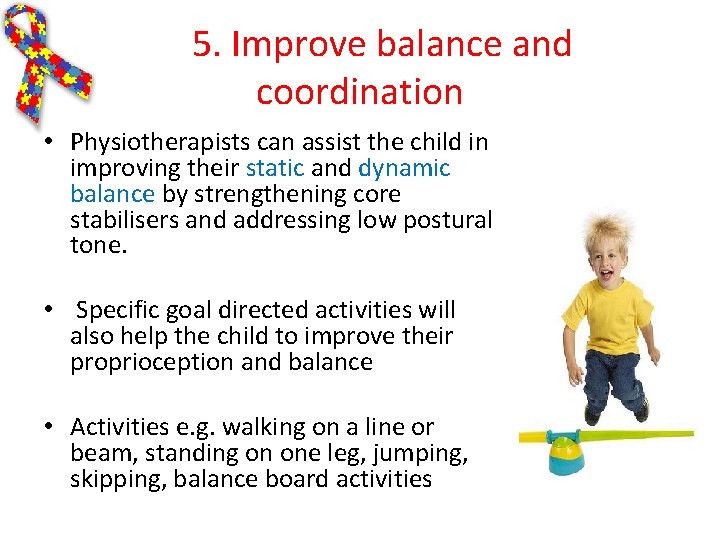 5. Improve balance and coordination

• Physiotherapists can assist the child in improving their static and dynamic balance by strengthening core stabilisers and addressing low postural tone.

• Specific goal directed activities will also help the child to improve their proprioception and balance

• Activities e.g. walking on a line or beam, standing on one leg, jumping, skipping, balance board activities